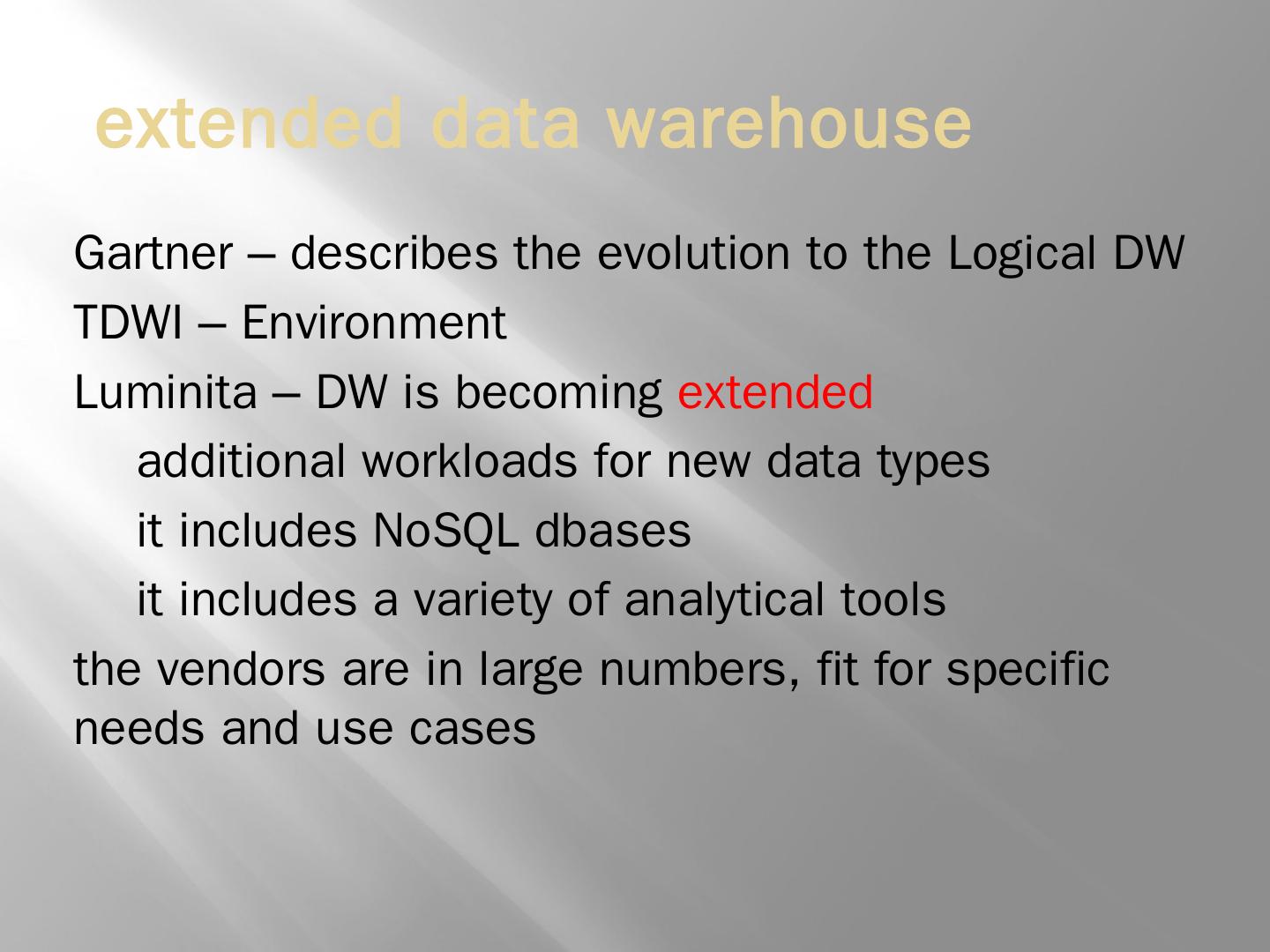 extended data warehouse

Gartner – describes the evolution to the Logical DW

TDWI – Environment

Luminita – DW is becoming extended

additional workloads for new data types

it includes NoSQL dbases

it includes a variety of analytical tools

the vendors are in large numbers, fit for specific needs and use cases